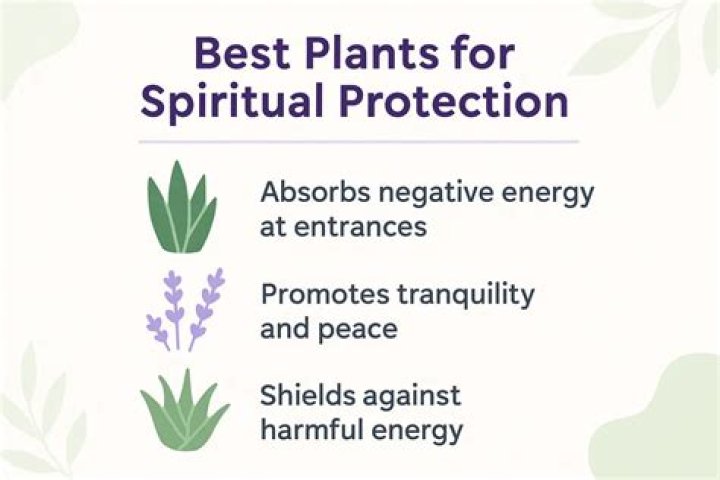 Best Plants for Spiritual Protection

Absorbs negative energy at entrances

Promotes tranquility and peace

Shields against harmful energy